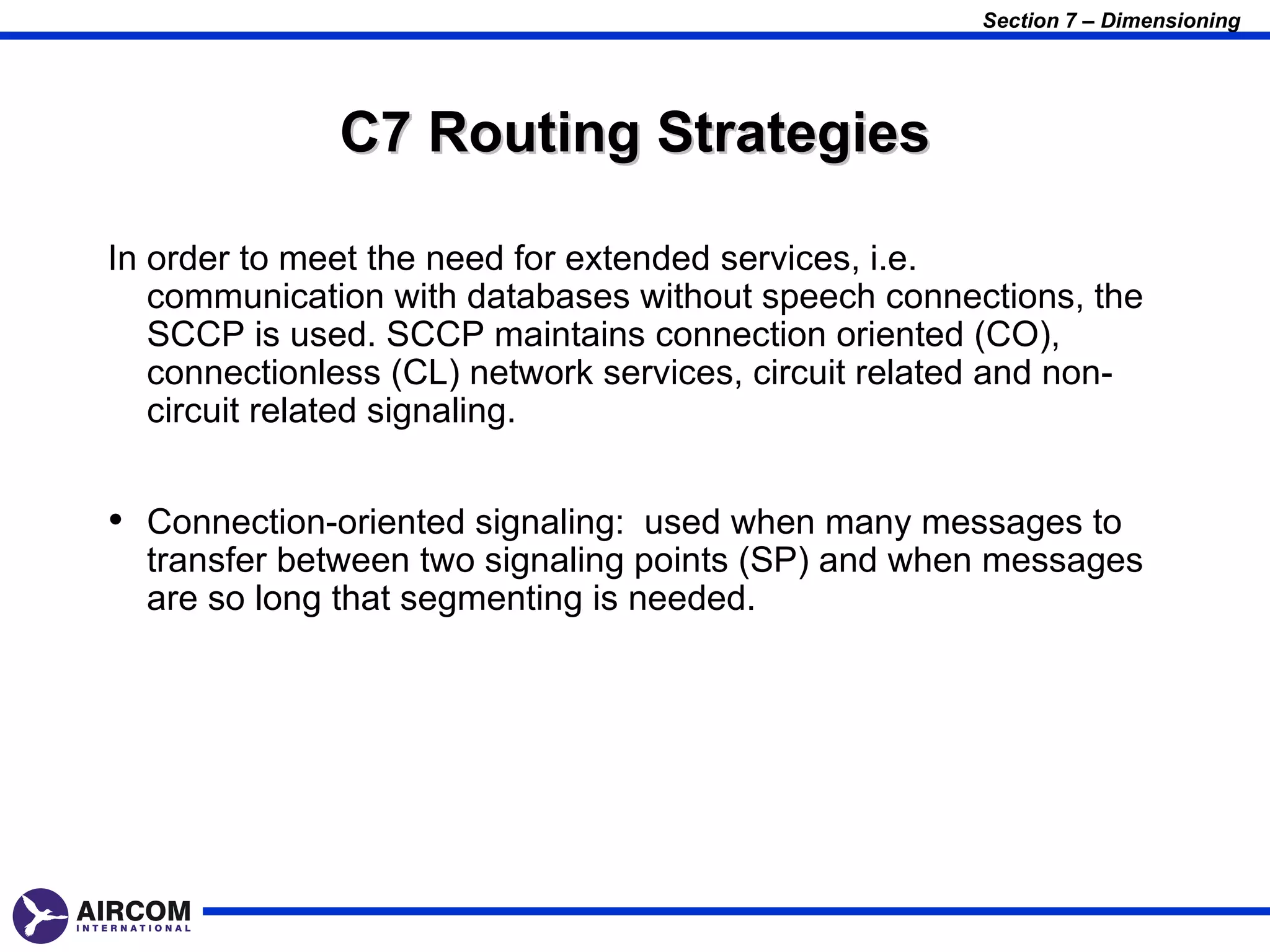 Section 7 – Dimensioning

C7 Routing Strategies

In order to meet the need for extended services, i.e. communication with databases without speech connections, the SCCP is used. SCCP maintains connection oriented (CO), connectionless (CL) network services, circuit related and non-circuit related signaling.

• Connection-oriented signaling: used when many messages to transfer between two signaling points (SP) and when messages are so long that segmenting is needed.

AIRCOM
INTERNATIONAL